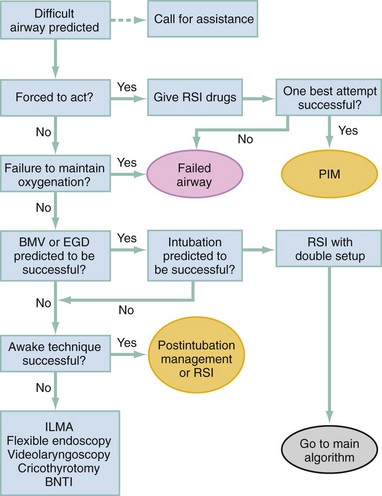 Difficult airway predicted

Call for assistance

Forced to act?

Yes

Give RSI drugs

One best attempt successful?

No

No

Yes

Failure to maintain oxygenation?

Yes

Failed airway

PIM

No

BMV or EGD predicted to be successful?

Yes

Intubation predicted to be successful?

RSI with double setup

No

No

Awake technique successful?

Yes

Postintubation management or RSI

No

ILMA
Flexible endoscopy
Videolaryngoscopy
Cricothyrotomy
BNTI

Go to main algorithm